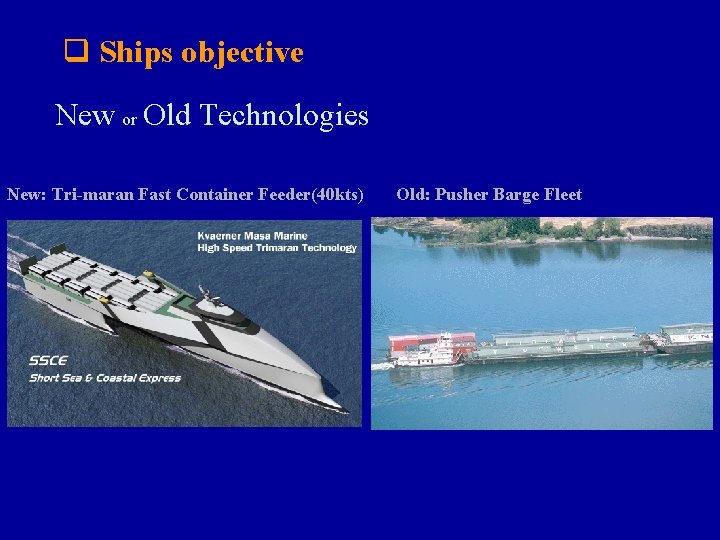 ❑ Ships objective

New or Old Technologies

New: Tri-maran Fast Container Feeder(40kts)

Kvaerner Masa Marine
High Speed Trimaran Technology

SSCE
Short Sea & Coastal Express

Old: Pusher Barge Fleet